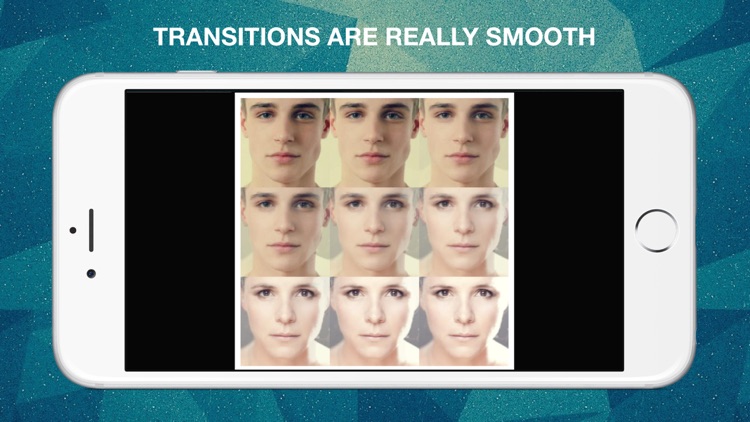 TRANSITIONS ARE REALLY SMOOTH